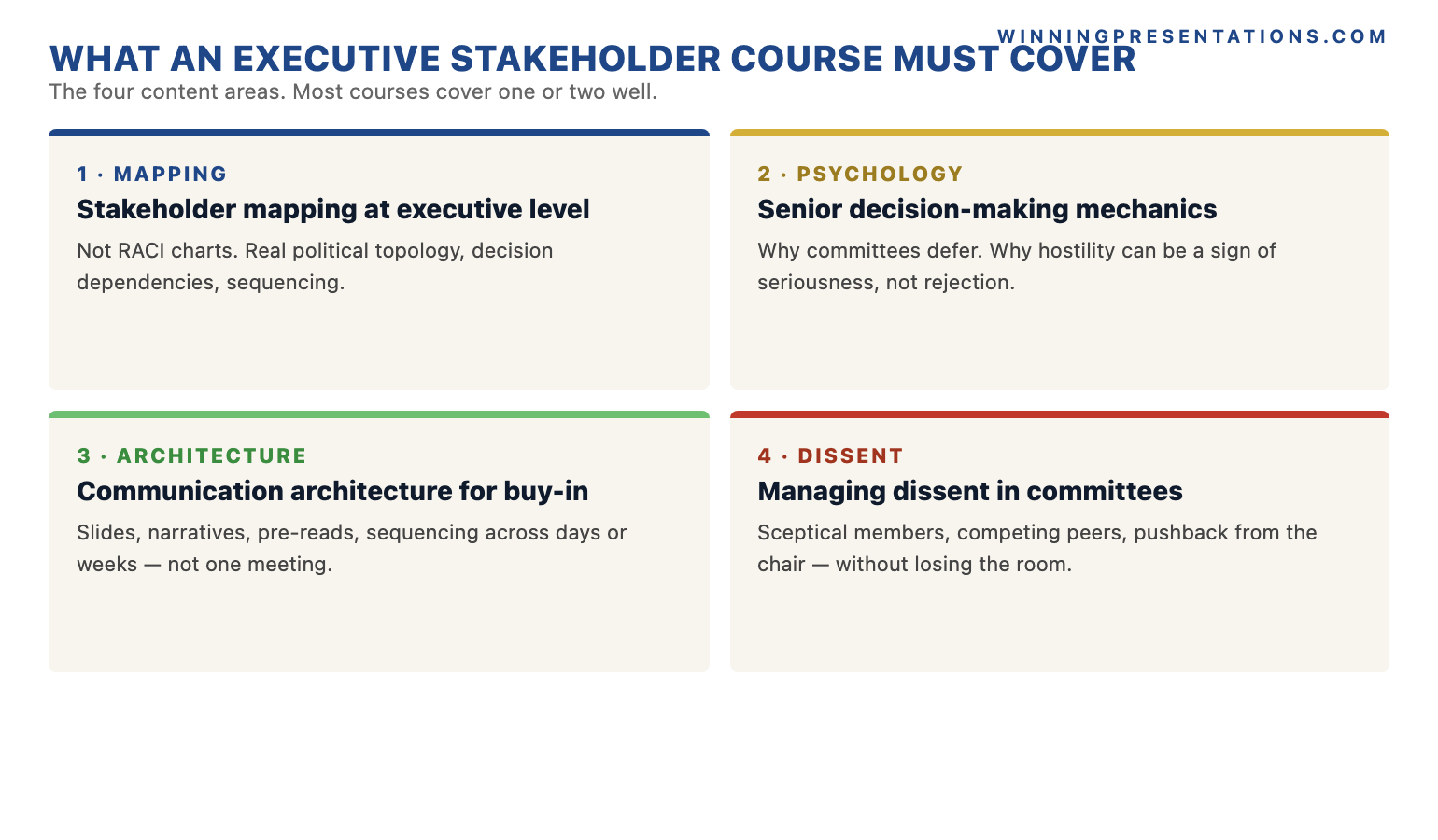 WINNINGPRESENTATIONS.COM

WHAT AN EXECUTIVE STAKEHOLDER COURSE MUST COVER

The four content areas. Most courses cover one or two well.

1 · MAPPING

Stakeholder mapping at executive level

Not RACI charts. Real political topology, decision dependencies, sequencing.

2 · PSYCHOLOGY

Senior decision-making mechanics

Why committees defer. Why hostility can be a sign of seriousness, not rejection.

3 · ARCHITECTURE

Communication architecture for buy-in

Slides, narratives, pre-reads, sequencing across days or weeks — not one meeting.

4 · DISSENT

Managing dissent in committees

Sceptical members, competing peers, pushback from the chair — without losing the room.